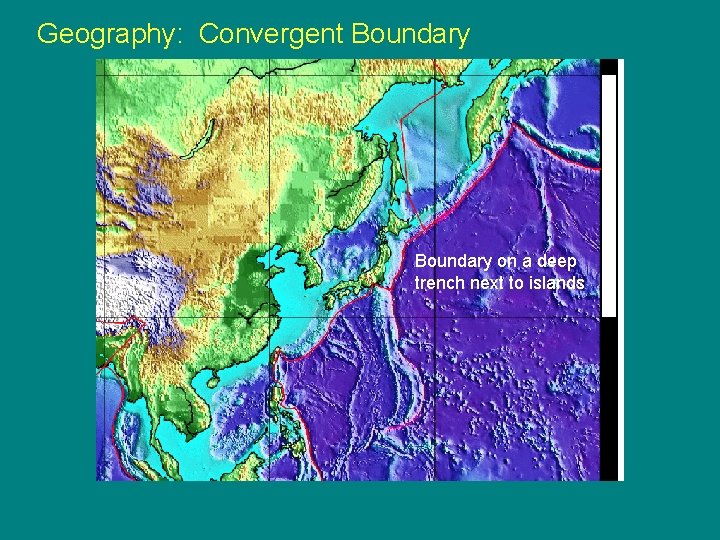 Geography:  Convergent Boundary

Boundary on a deep trench next to islands